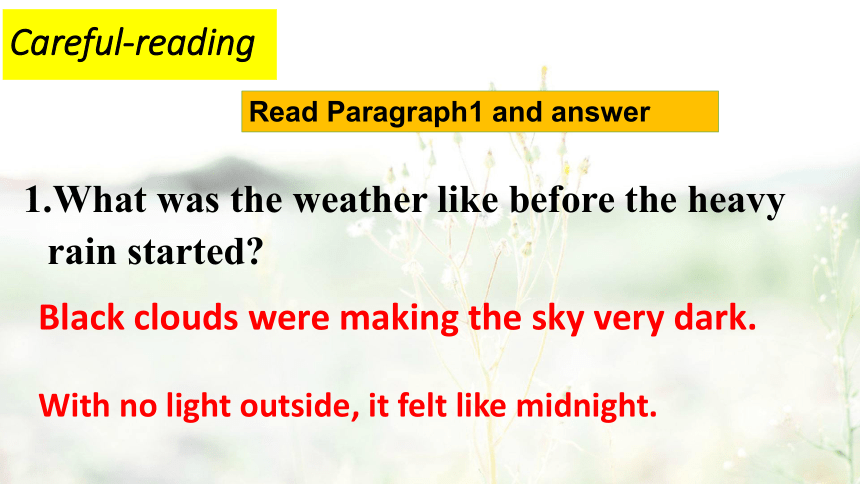 Careful-reading

Read Paragraph1 and answer

1.What was the weather like before the heavy rain started?

Black clouds were making the sky very dark.

With no light outside, it felt like midnight.